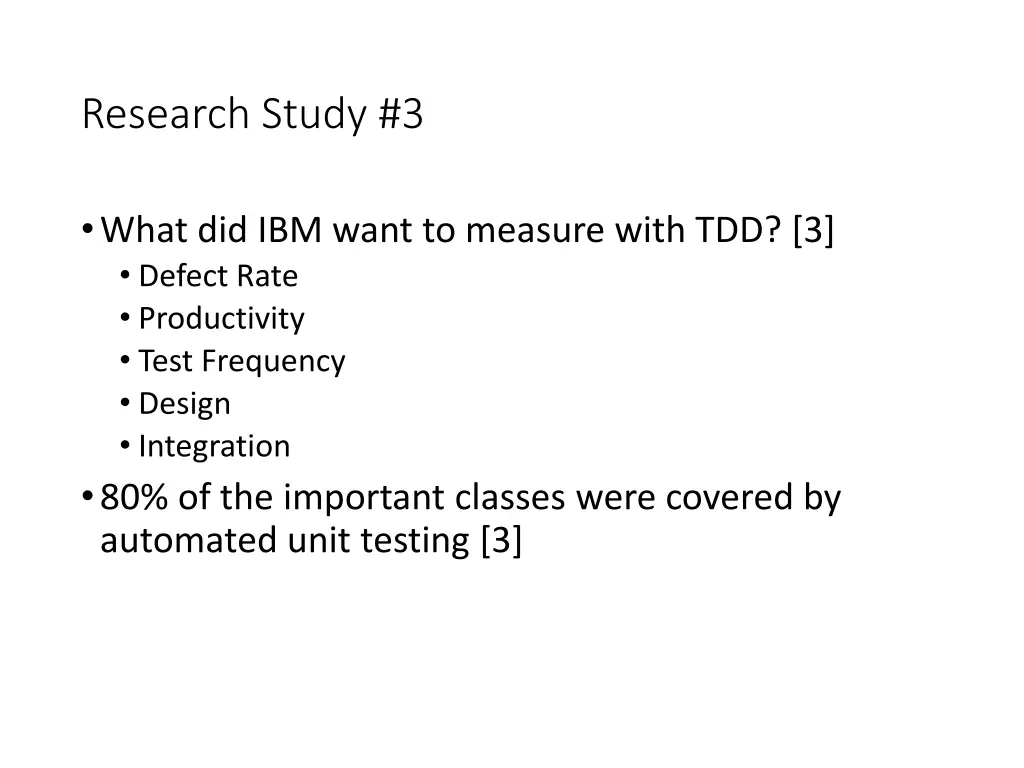 Research Study #3

• What did IBM want to measure with TDD? [3]
  • Defect Rate
  • Productivity
  • Test Frequency
  • Design
  • Integration
• 80% of the important classes were covered by automated unit testing [3]